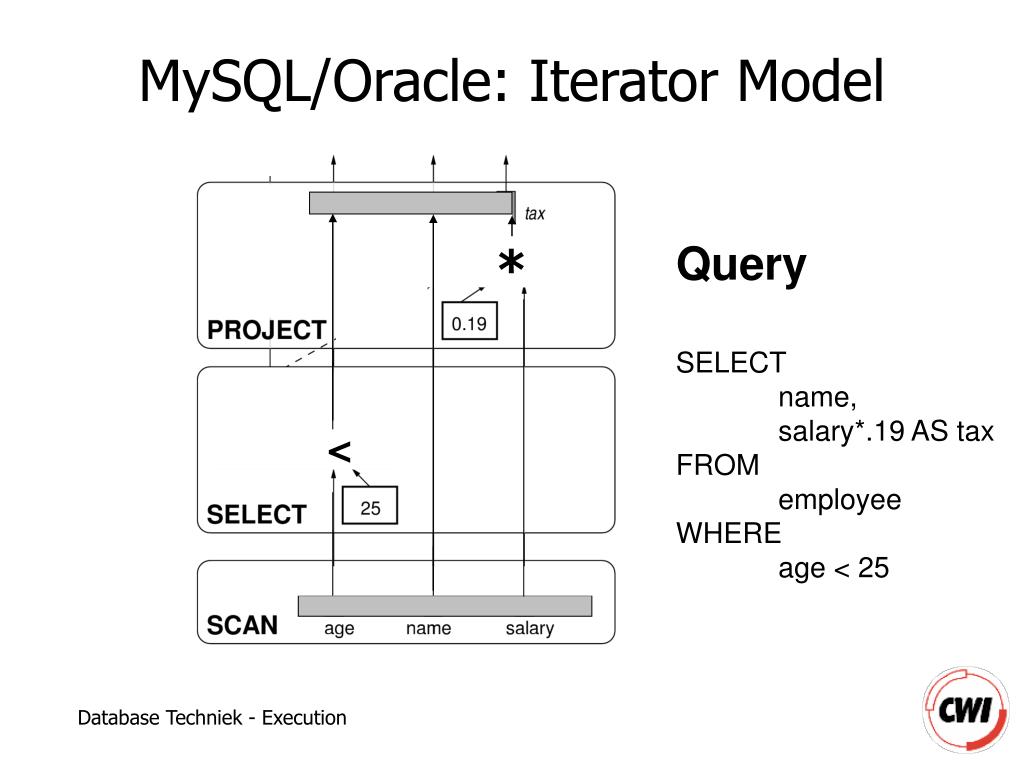 MySQL/Oracle: Iterator Model

tax
*
0.19
PROJECT
<
25
SELECT
SCAN
age name salary

Query

SELECT
name,
salary*.19 AS tax
FROM
employee
WHERE
age < 25

Database Techniek - Execution

CWI